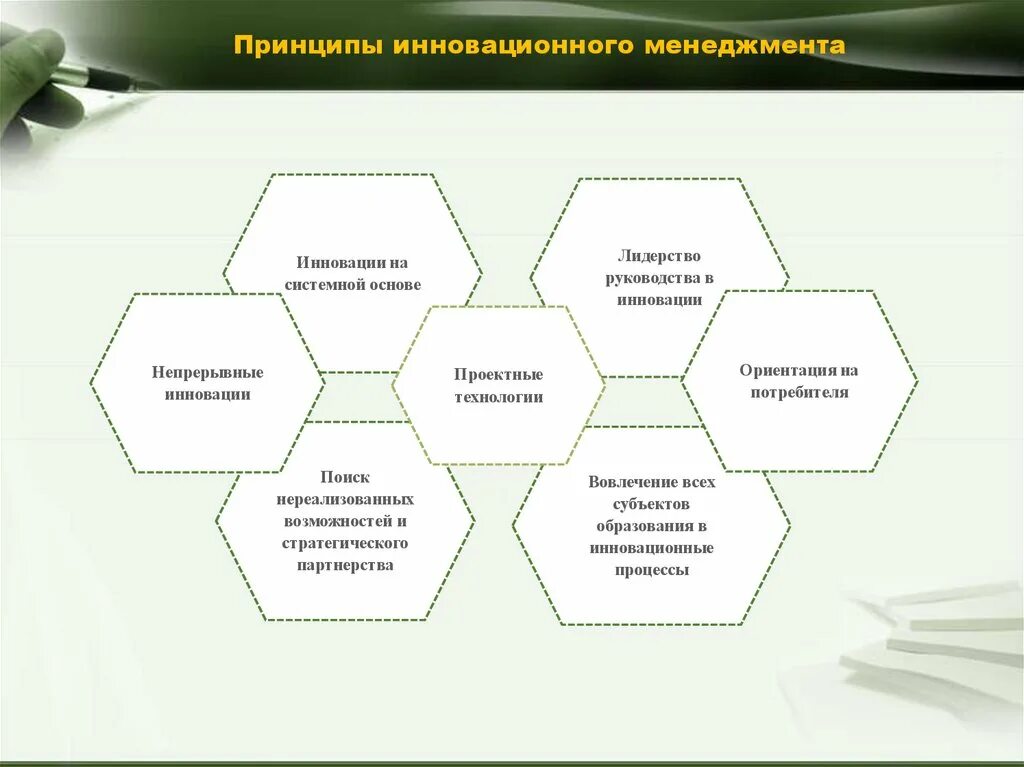 Принципы инновационного менеджмента

Инновации на системной основе

Лидерство руководства в инновации

Непрерывные инновации

Проектные технологии

Ориентация на потребителя

Поиск нереализованных возможностей и стратегического партнерства

Вовлечение всех субъектов образования в инновационные процессы